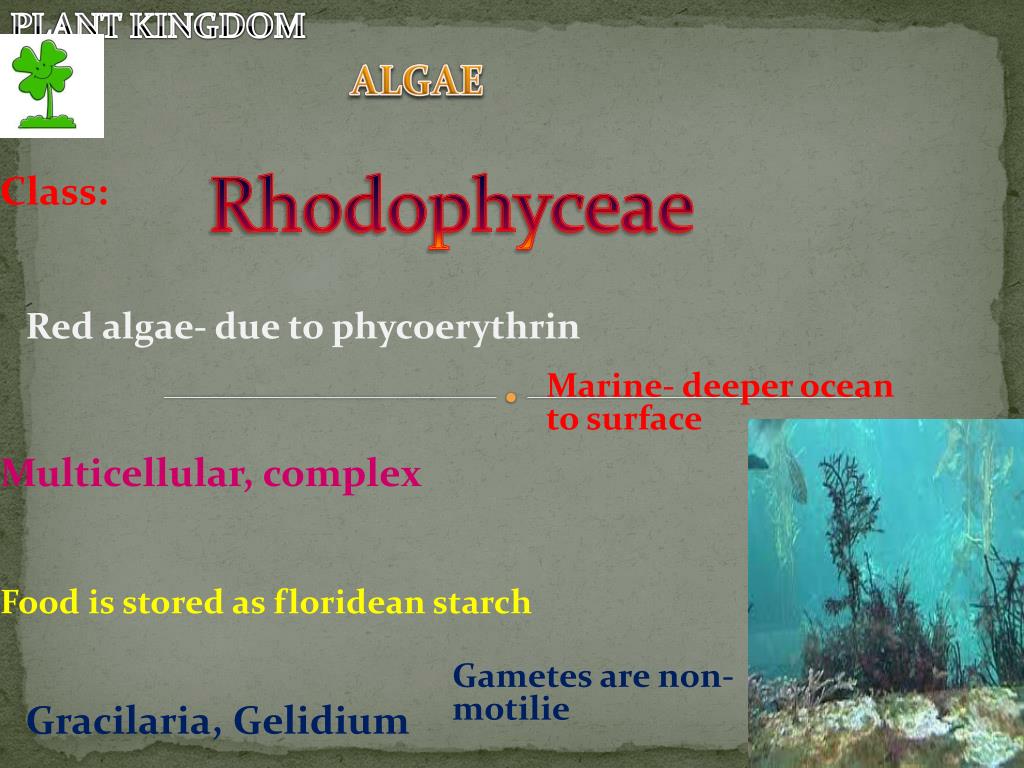 PLANT KINGDOM

ALGAE

Class:

Rhodophyceae

Red algae- due to phycoerythrin

Marine- deeper ocean to surface

Multicellular, complex

Food is stored as floridean starch

Gametes are non-motilie

Gracilaria, Gelidium